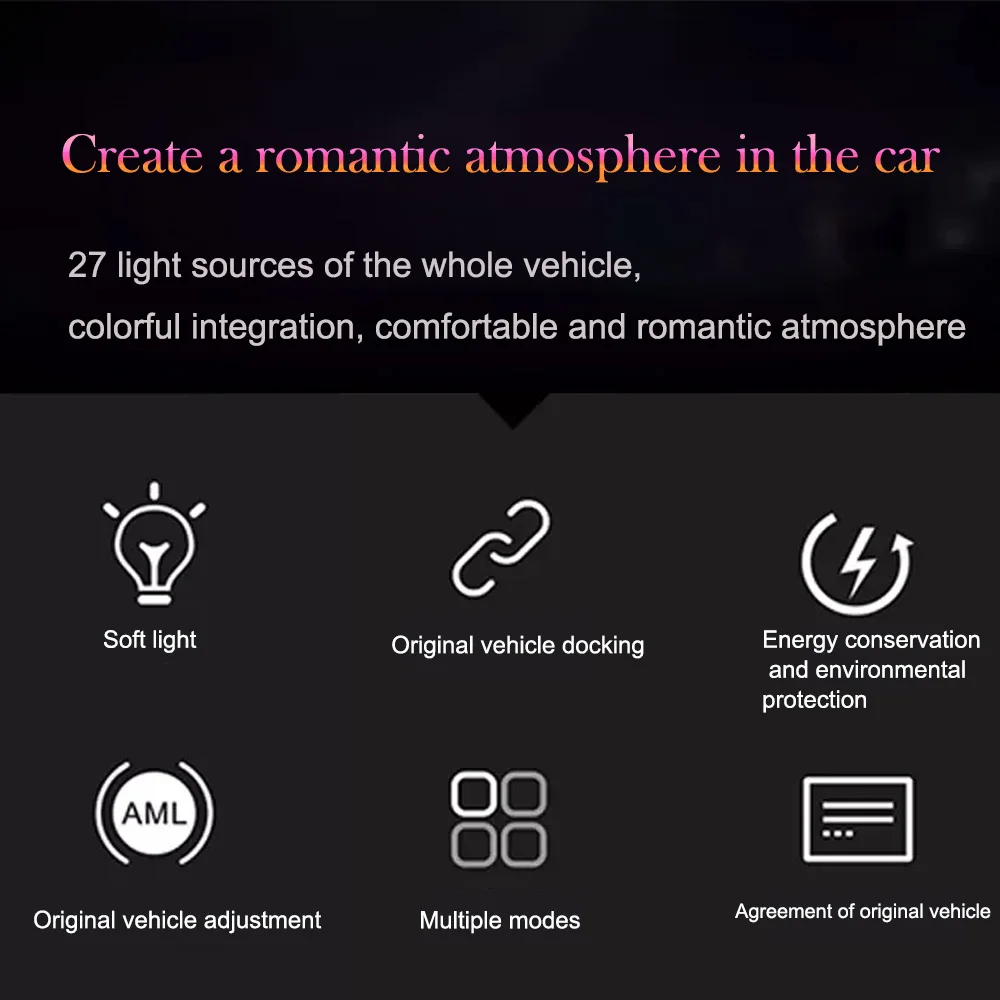 Create a romantic atmosphere in the car

27 light sources of the whole vehicle,
colorful integration, comfortable and romantic atmosphere

Soft light

Original vehicle docking

Energy conservation and environmental protection

AML

Original vehicle adjustment

Multiple modes

Agreement of original vehicle